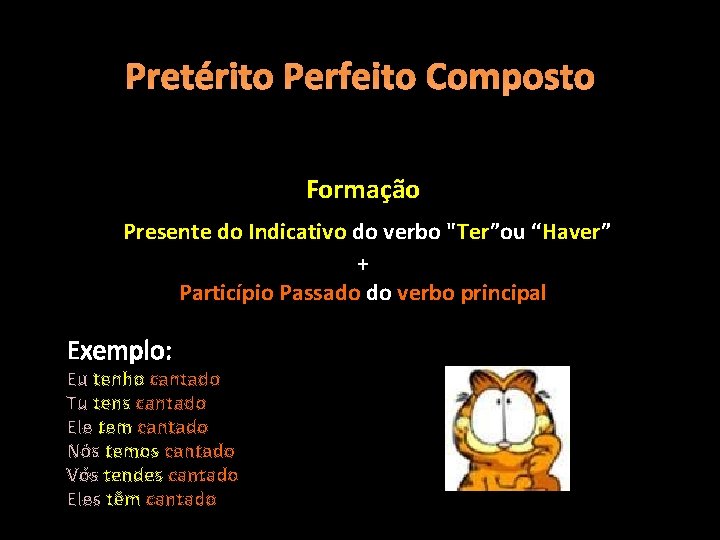 Pretérito Perfeito Composto

Formação

Presente do Indicativo do verbo "Ter”ou “Haver”
+
Particípio Passado do verbo principal

Exemplo:
Eu tenho cantado
Tu tens cantado
Ele tem cantado
Nós temos cantado
Vós tendes cantado
Eles têm cantado